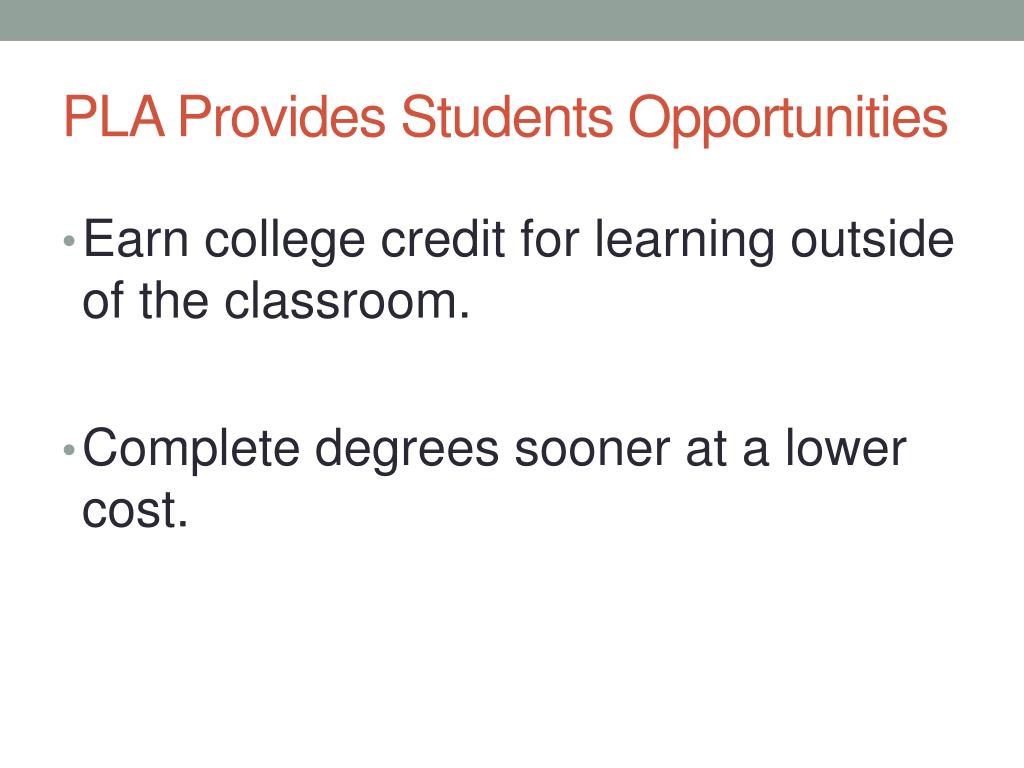 PLA Provides Students Opportunities

• Earn college credit for learning outside of the classroom.

• Complete degrees sooner at a lower cost.